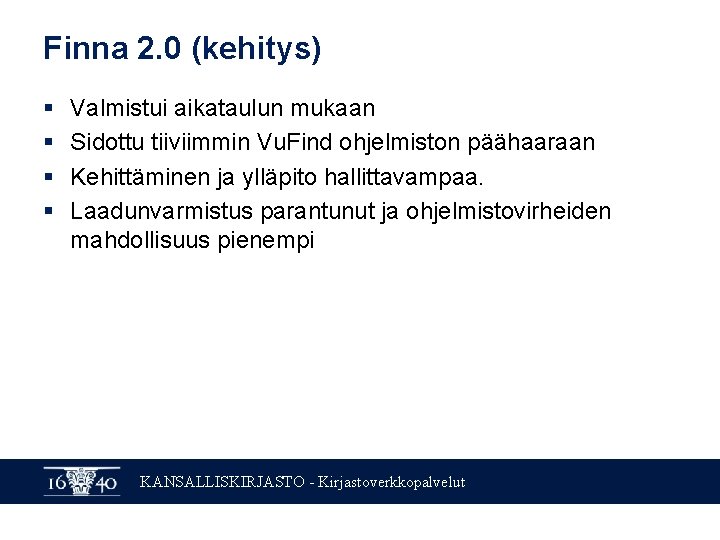 Finna 2.0 (kehitys)

▪ Valmistui aikataulun mukaan
▪ Sidottu tiiviimmin VuFind ohjelmiston päähaaraan
▪ Kehittäminen ja ylläpito hallittavampaa.
▪ Laadunvarmistus parantunut ja ohjelmistovirheiden mahdollisuus pienempi

16 40 KANSALLISKIRJASTO - Kirjastoverkkopalvelut